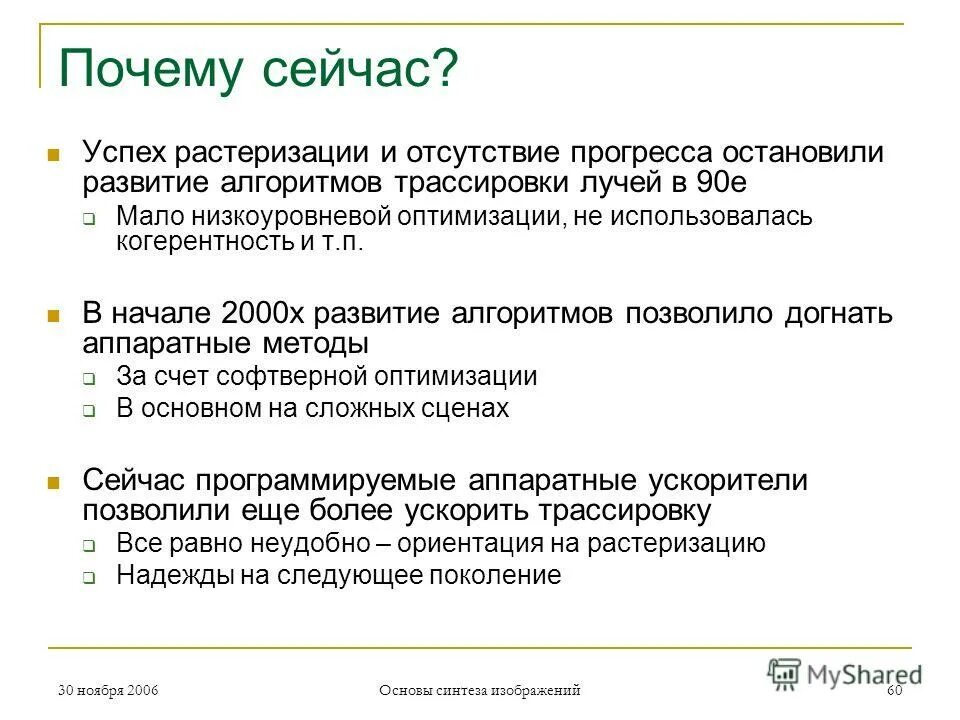 Почему сейчас?

Успех растеризации и отсутствие прогресса остановили развитие алгоритмов трассировки лучей в 90е

Мало низкоуровневой оптимизации, не использовалась когерентность и т.п.

В начале 2000х развитие алгоритмов позволило догнать аппаратные методы

За счет софтверной оптимизации

В основном на сложных сценах

Сейчас программируемые аппаратные ускорители позволили еще более ускорить трассировку

Все равно неудобно – ориентация на растеризацию

Надежды на следующее поколение

30 ноября 2006

Основы синтеза изображений

MyShared

60